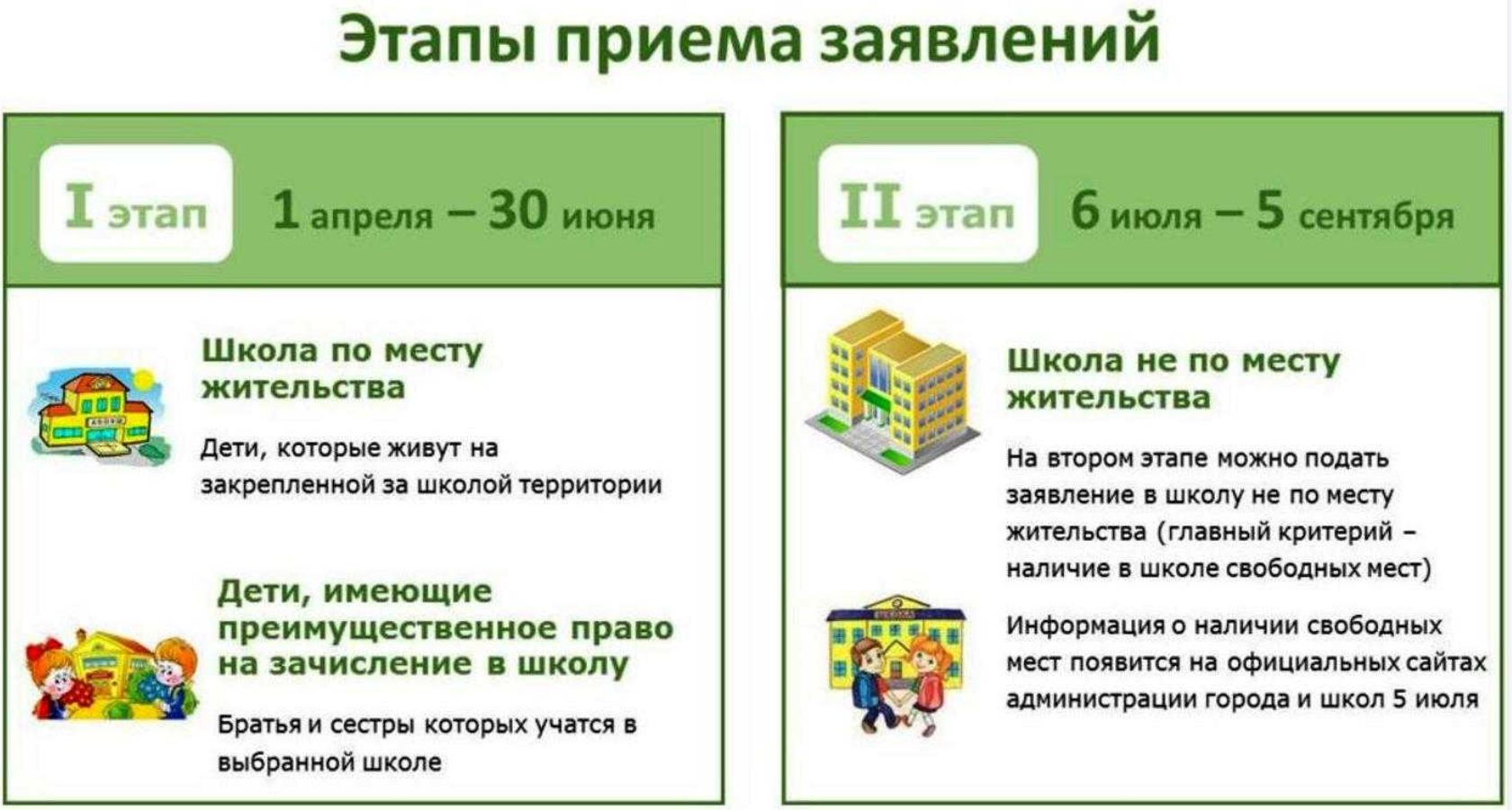 Этапы приема заявлений

I этап 1 апреля – 30 июня

Школа по месту жительства

Дети, которые живут на закрепленной за школой территории

Дети, имеющие преимущественное право на зачисление в школу

Братья и сестры которых учатся в выбранной школе

II этап 6 июля – 5 сентября

Школа не по месту жительства

На втором этапе можно подать заявление в школу не по месту жительства (главный критерий – наличие в школе свободных мест)

Информация о наличии свободных мест появится на официальных сайтах администрации города и школ 5 июля